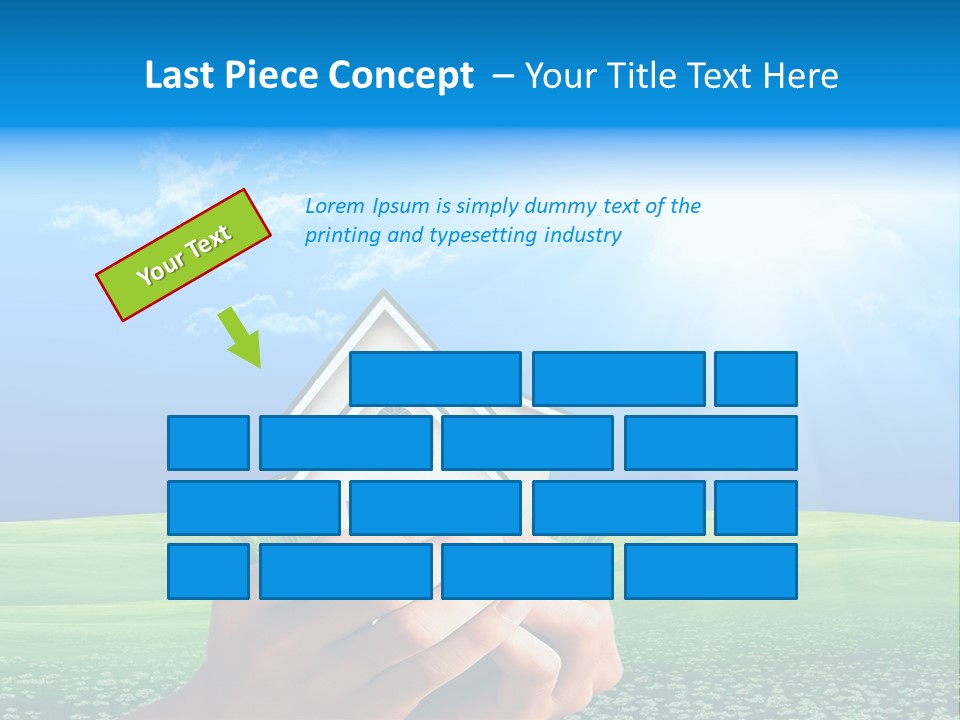 Last Piece Concept – Your Title Text Here

Your Text

Lorem Ipsum is simply dummy text of the printing and typesetting industry